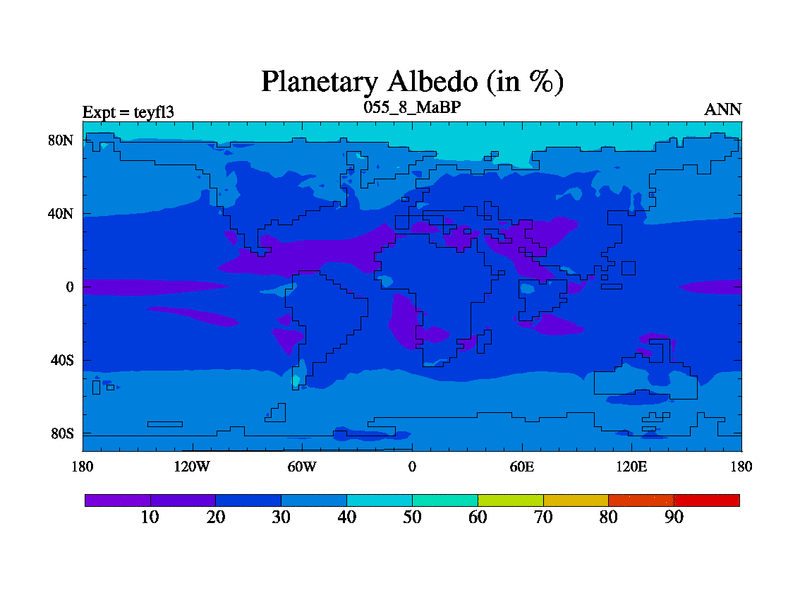 Planetary Albedo (in %)

Expt = teyfl3
055_8_MaBP
ANN

80N
40N
0
40S
80S

180
120W
60W
0
60E
120E
180

10
20
30
40
50
60
70
80
90